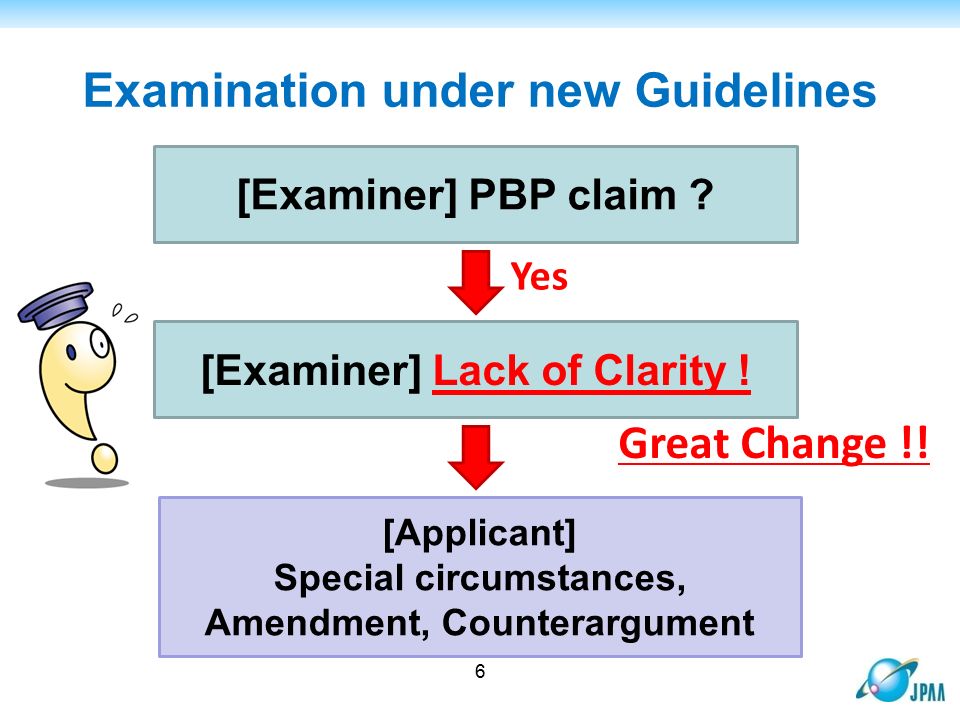 Examination under new Guidelines

[Examiner] PBP claim ?

Yes

[Examiner] Lack of Clarity !

Great Change !!

[Applicant]
Special circumstances,
Amendment, Counterargument

6

JPAA